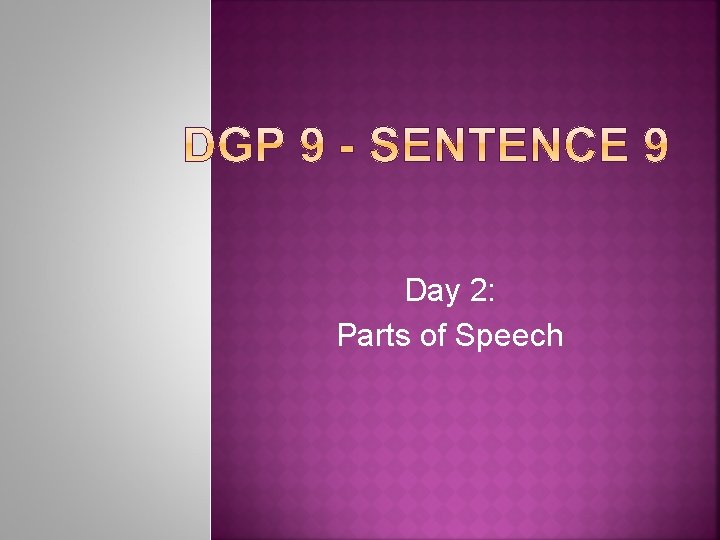 DGP 9 - SENTENCE 9

Day 2:
Parts of Speech